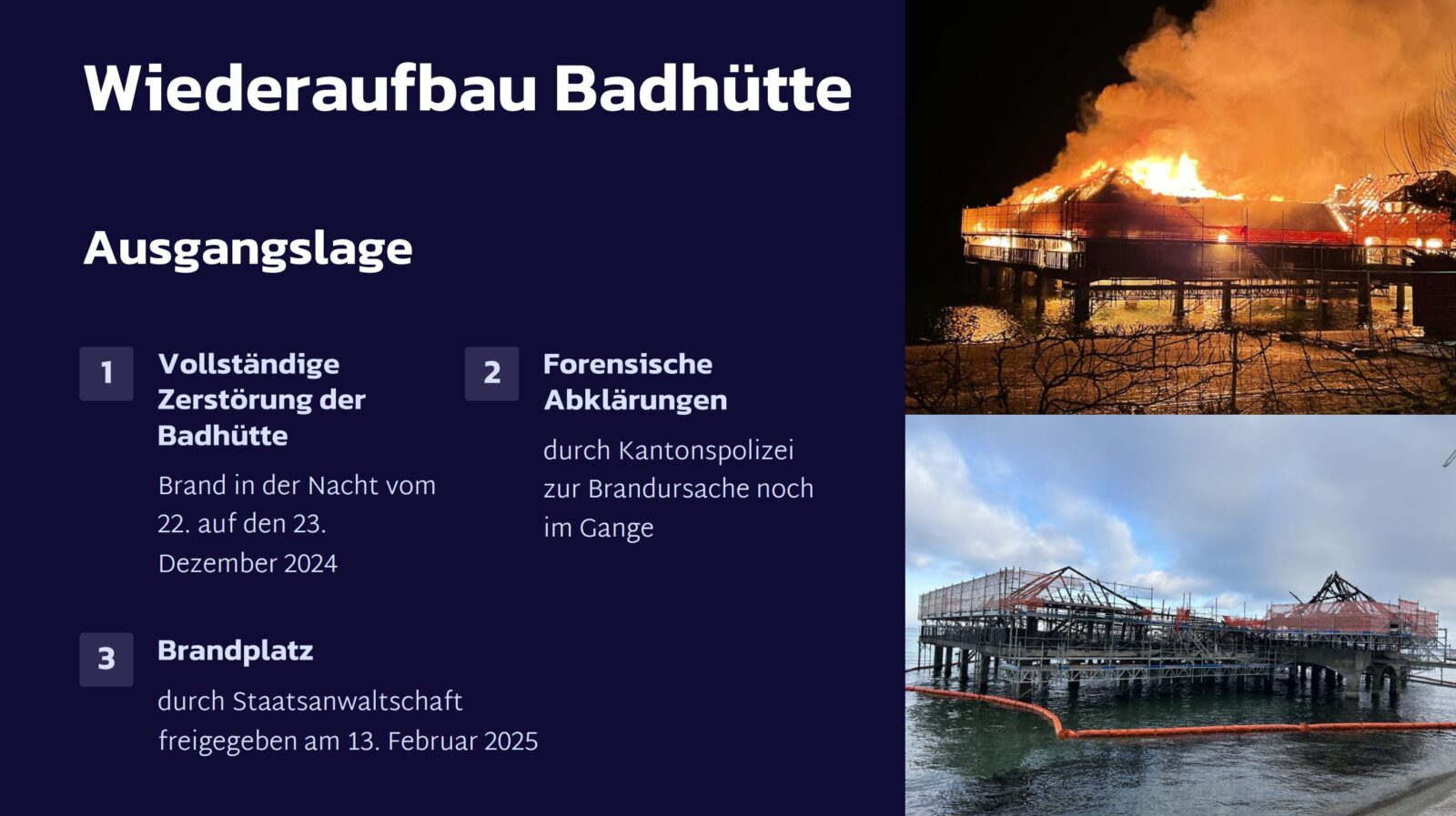 Wiederaufbau Badhütte

Ausgangslage

1
Vollständige Zerstörung der Badhütte
Brand in der Nacht vom 22. auf den 23. Dezember 2024

2
Forensische Abklärungen
durch Kantonspolizei zur Brandursache noch im Gange

3
Brandplatz
durch Staatsanwaltschaft freigegeben am 13. Februar 2025